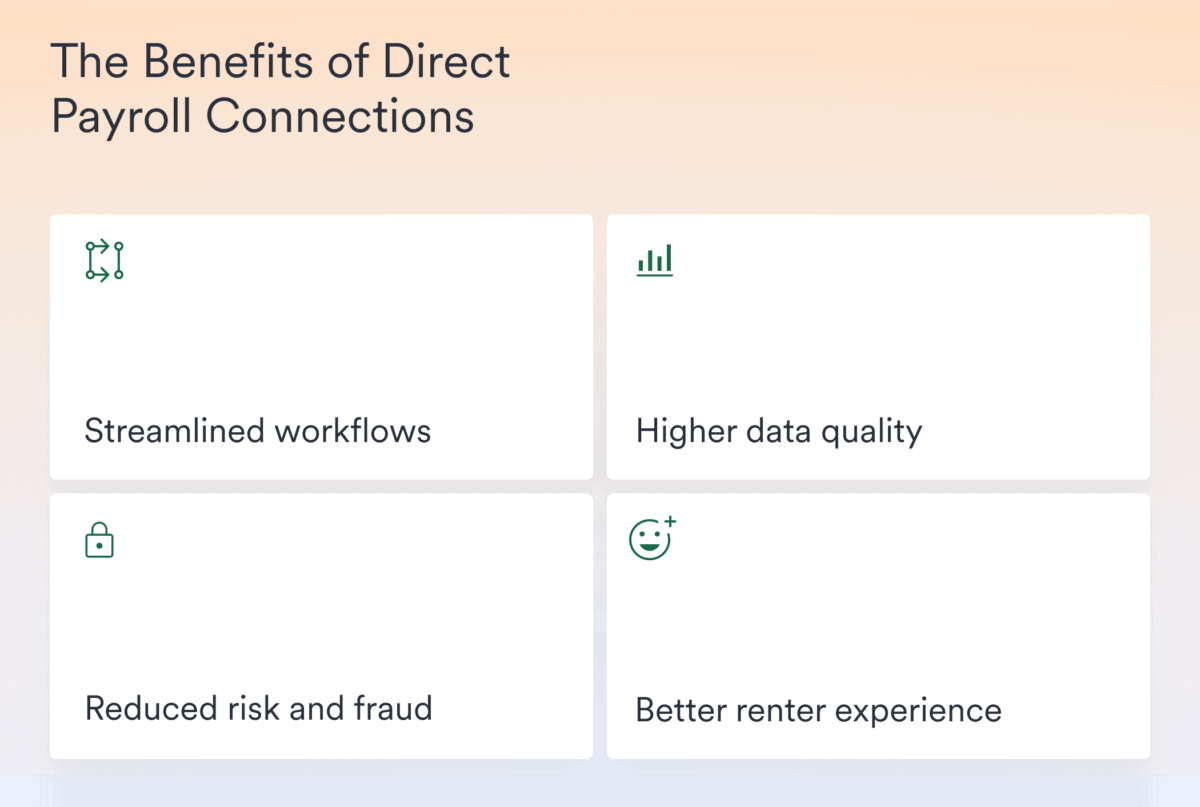 The Benefits of Direct Payroll Connections

Streamlined workflows

Higher data quality

Reduced risk and fraud

Better renter experience